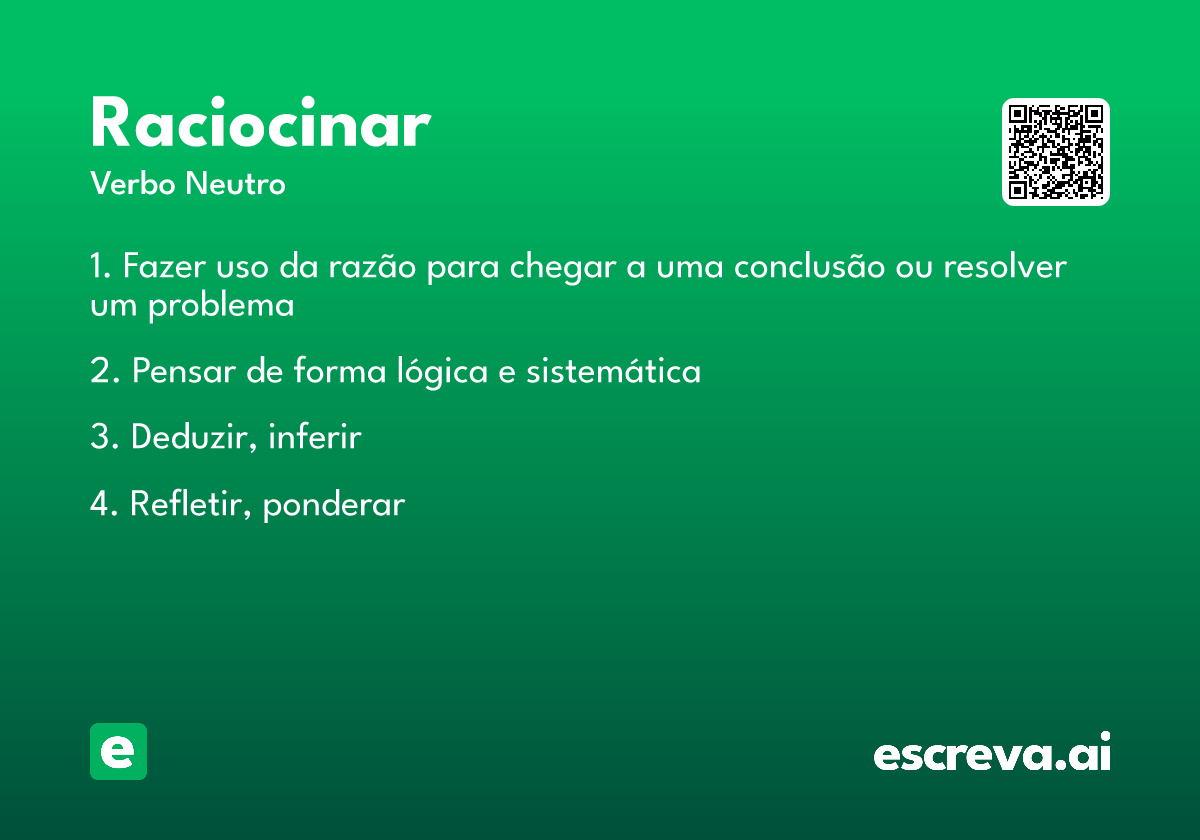 Raciocinar
Verbo Neutro

1. Fazer uso da razão para chegar a uma conclusão ou resolver um problema

2. Pensar de forma lógica e sistemática

3. Deduzir, inferir

4. Refletir, ponderar

e

escreva.ai